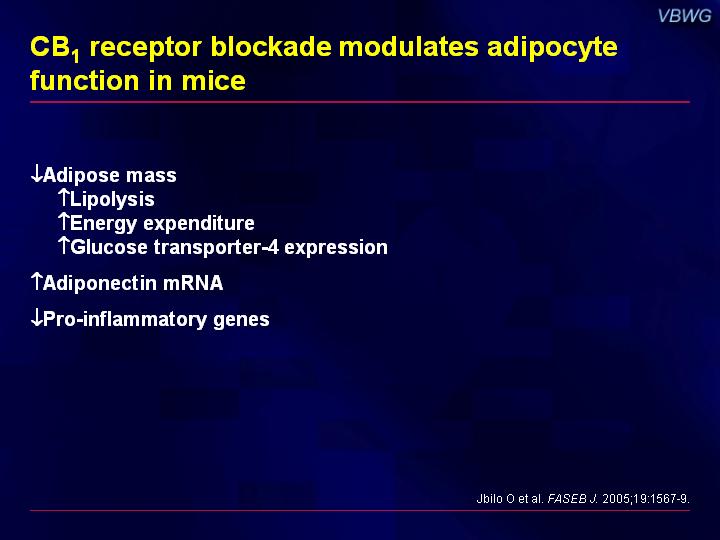 VBWG

$CB_1$ receptor blockade modulates adipocyte function in mice

↓Adipose mass
↑Lipolysis
↑Energy expenditure
↑Glucose transporter-4 expression

↑Adiponectin mRNA

↓Pro-inflammatory genes

Jbilo O et al. FASEB J. 2005;19:1567-9.